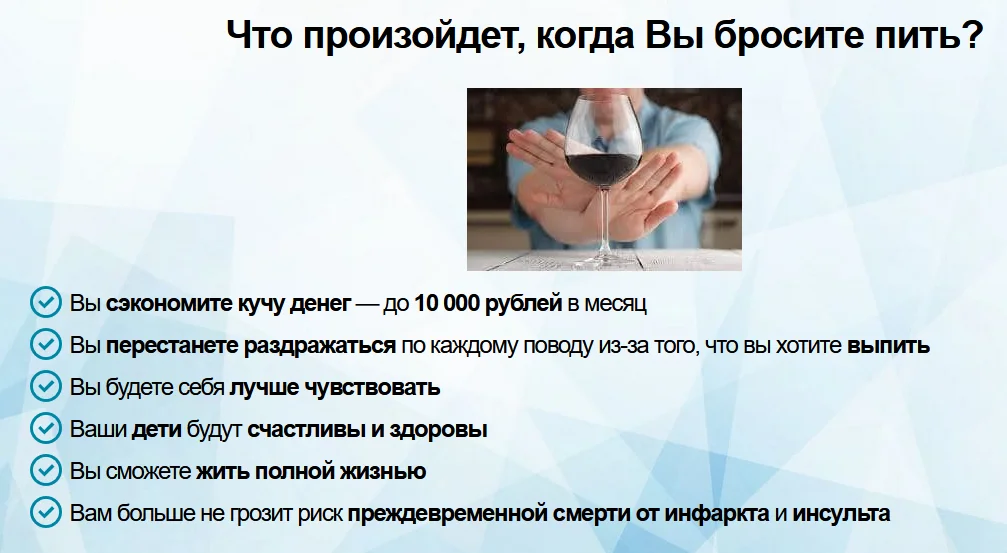 Что произойдет, когда Вы бросите пить?

Вы сэкономите кучу денег — до 10 000 рублей в месяц

Вы перестанете раздражаться по каждому поводу из-за того, что вы хотите выпить

Вы будете себя лучше чувствовать

Ваши дети будут счастливы и здоровы

Вы сможете жить полной жизнью

Вам больше не грозит риск преждевременной смерти от инфаркта и инсульта